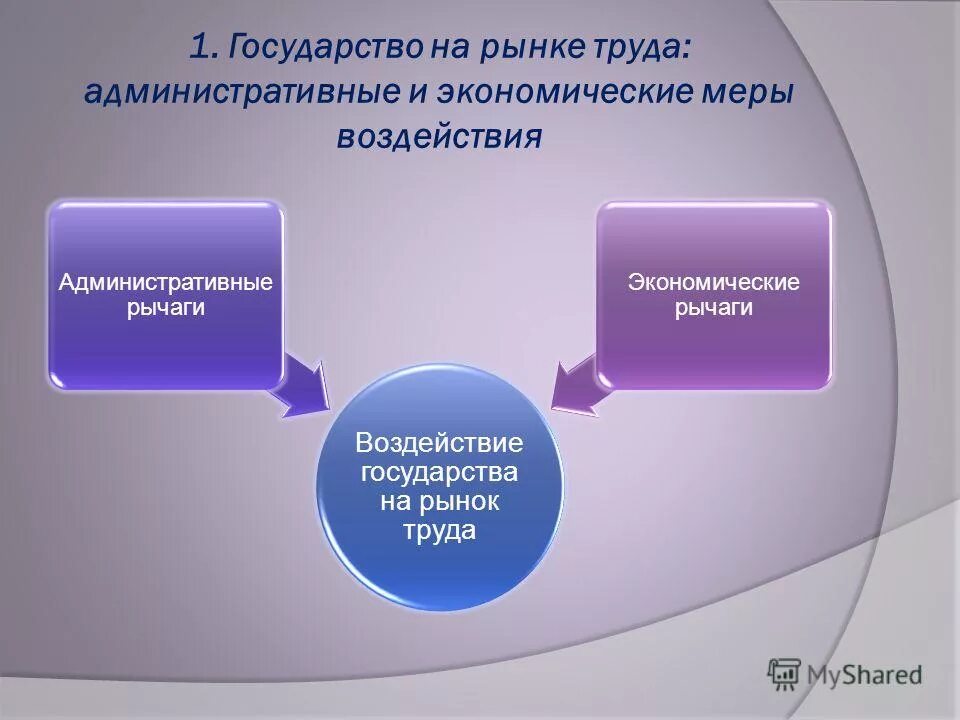 1. Государство на рынке труда: административные и экономические меры воздействия

Административные рычаги

Экономические рычаги

Воздействие государства на рынок труда

MyShared